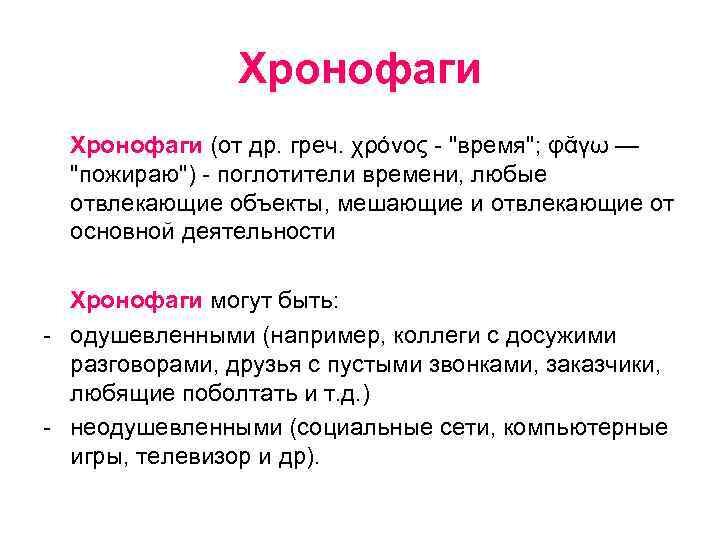 Хронофаги

Хронофаги (от др. греч. χρόνος - "время"; φᾰγω — "пожираю") - поглотители времени, любые отвлекающие объекты, мешающие и отвлекающие от основной деятельности

Хронофаги могут быть:
- одушевленными (например, коллеги с досужими разговорами, друзья с пустыми звонками, заказчики, любящие поболтать и т.д.)
- неодушевленными (социальные сети, компьютерные игры, телевизор и др).